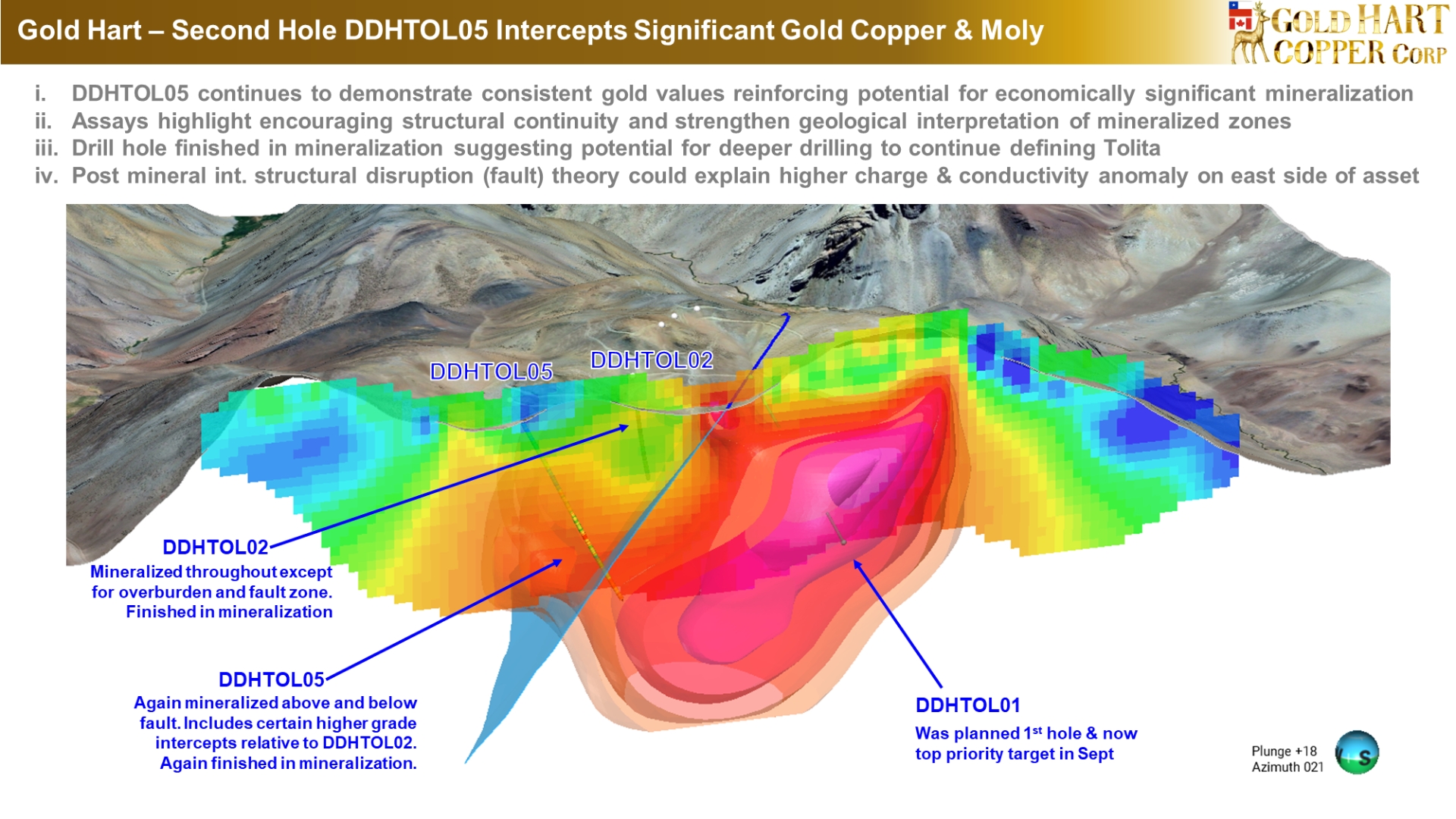 Gold Hart – Second Hole DDHTOL05 Intercepts Significant Gold Copper & Moly

GOLD HART COPPER CORP

i. DDHTOL05 continues to demonstrate consistent gold values reinforcing potential for economically significant mineralization
ii. Assays highlight encouraging structural continuity and strengthen geological interpretation of mineralized zones
iii. Drill hole finished in mineralization suggesting potential for deeper drilling to continue defining Tolita
iv. Post mineral int. structural disruption (fault) theory could explain higher charge & conductivity anomaly on east side of asset

DDHTOL05

DDHTOL02

DDHTOL02
Mineralized throughout except for overburden and fault zone. Finished in mineralization

DDHTOL05
Again mineralized above and below fault. Includes certain higher grade intercepts relative to DDHTOL02. Again finished in mineralization.

DDHTOL01
Was planned 1$^{st}$ hole & now top priority target in Sept

Plunge +18
Azimuth 021

S